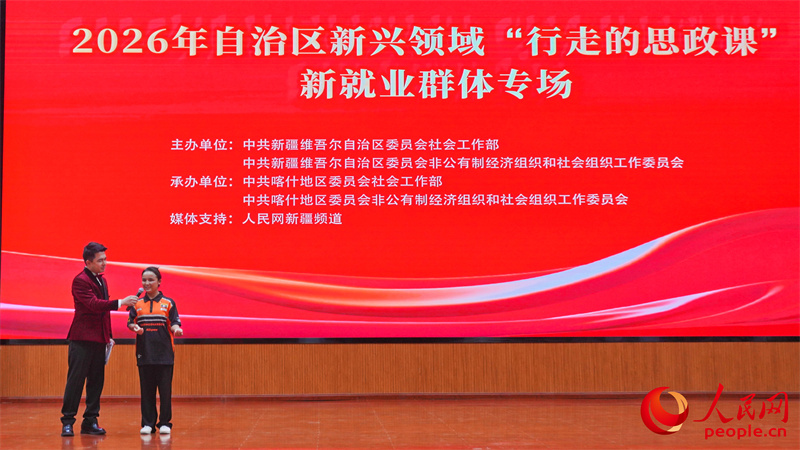 2026年自治区新兴领域“行走的思政课”
新就业群体专场

主办单位：中共新疆维吾尔自治区委员会社会工作部
中共新疆维吾尔自治区委员会非公有制经济组织和社会组织工作委员会
承办单位：中共喀什地区委员会社会工作部
中共喀什地区委员会非公有制经济组织和社会组织工作委员会
媒体支持：人民网新疆频道

人民网
people.cn